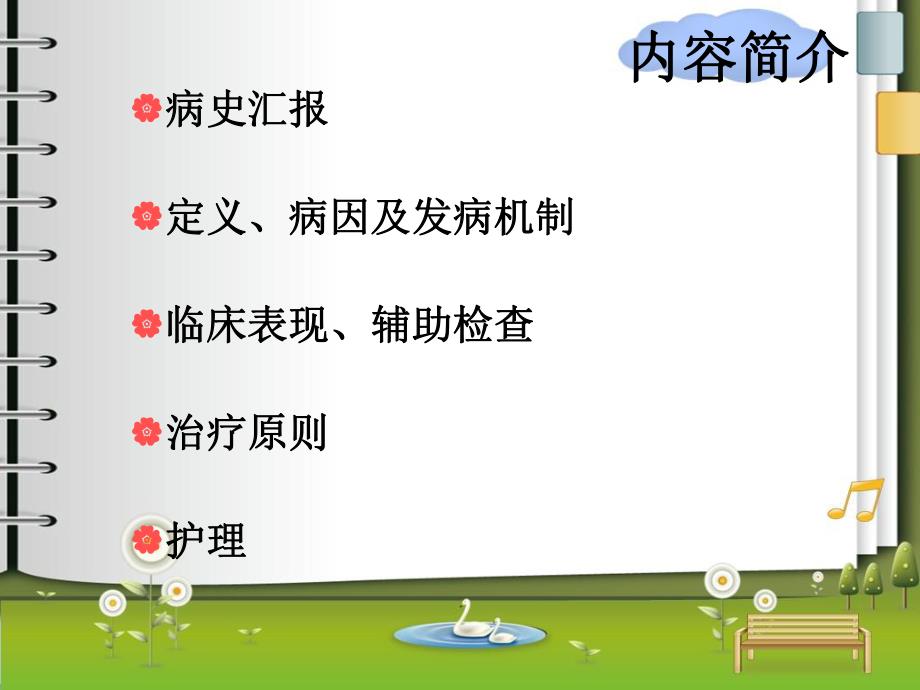 内容简介

病史汇报

定义、病因及发病机制

临床表现、辅助检查

治疗原则

护理